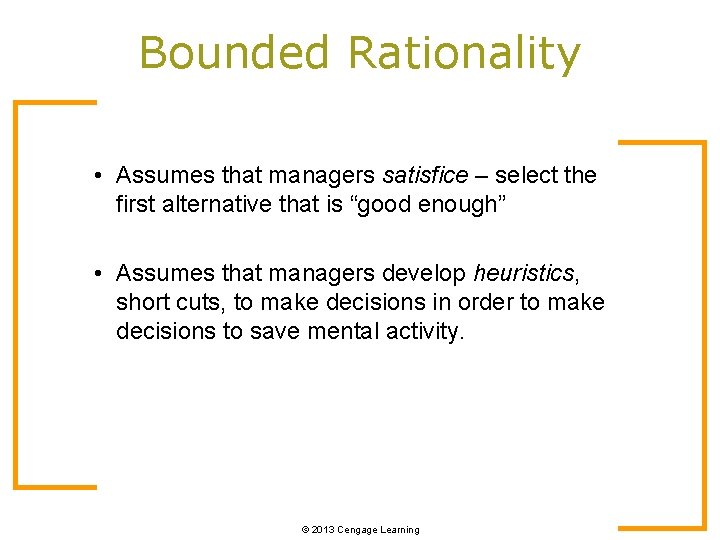 Bounded Rationality

• Assumes that managers satisfice – select the first alternative that is “good enough”

• Assumes that managers develop heuristics, short cuts, to make decisions in order to make decisions to save mental activity.

© 2013 Cengage Learning